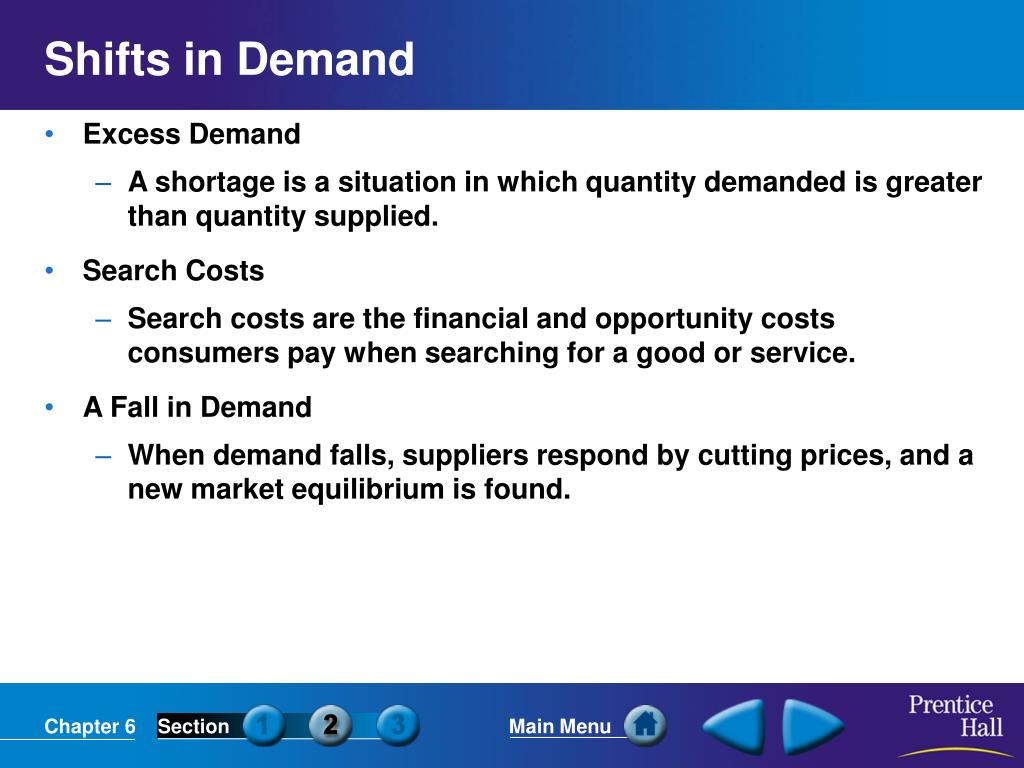 Shifts in Demand

• Excess Demand
– A shortage is a situation in which quantity demanded is greater than quantity supplied.

• Search Costs
– Search costs are the financial and opportunity costs consumers pay when searching for a good or service.

• A Fall in Demand
– When demand falls, suppliers respond by cutting prices, and a new market equilibrium is found.

Chapter 6 Section 1 2 3 Main Menu

Prentice Hall